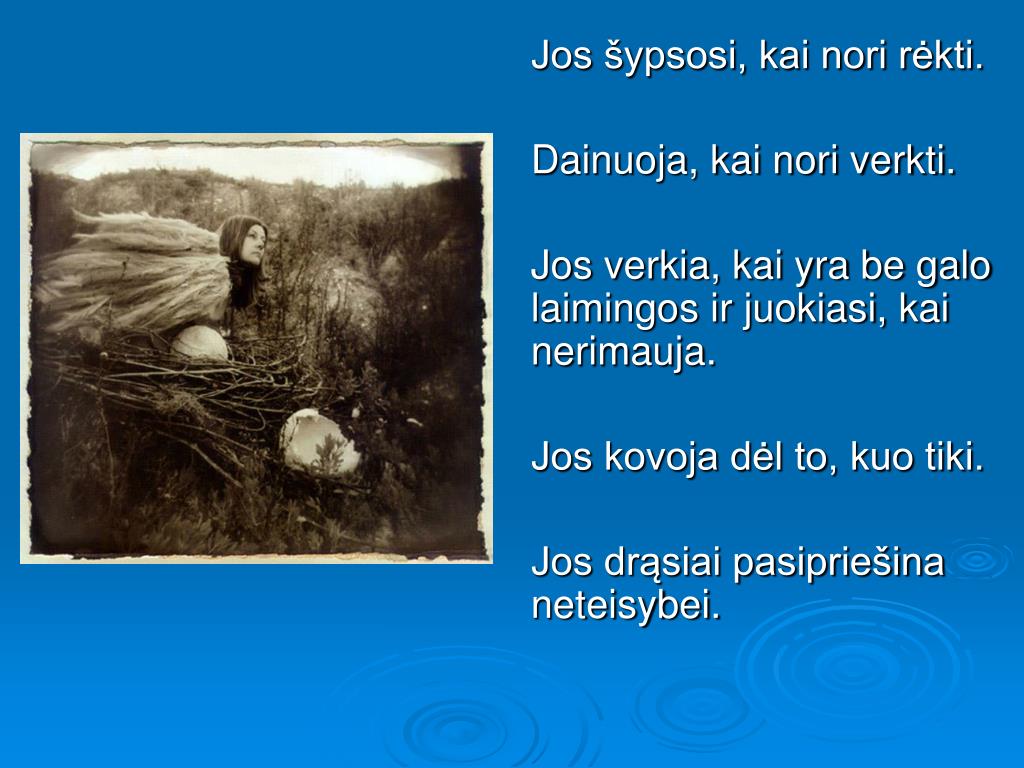 Jos šypsosi, kai nori rėkti.

Dainuoja, kai nori verkti.

Jos verkia, kai yra be galo laimingos ir juokiasi, kai nerimauja.

Jos kovoja dėl to, kuo tiki.

Jos drąsiai pasipriešina neteisybei.